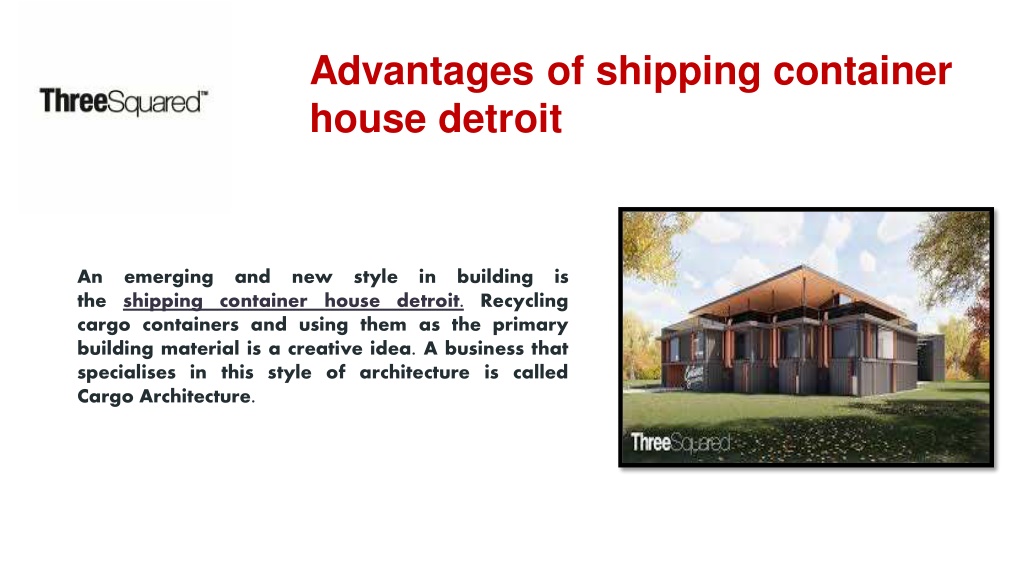 ThreeSquared™

Advantages of shipping container house detroit

An emerging and new style in building is the shipping container house detroit. Recycling cargo containers and using them as the primary building material is a creative idea. A business that specialises in this style of architecture is called Cargo Architecture.

ThreeSquared